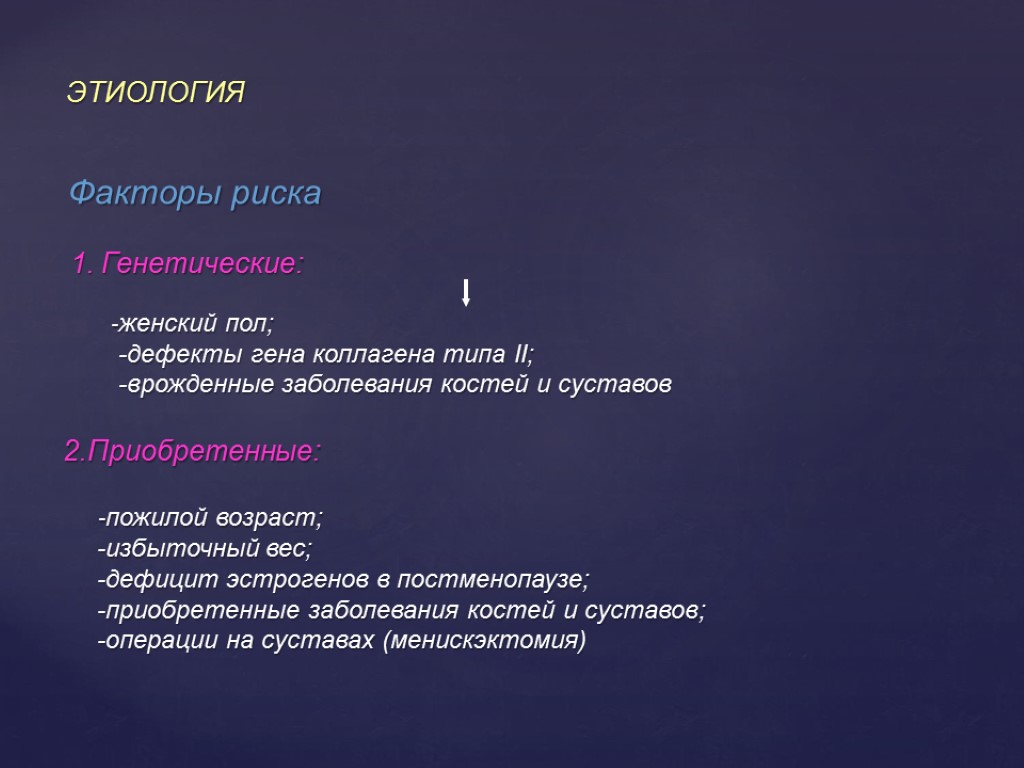 ЭТИОЛОГИЯ

Факторы риска

1. Генетические:

-женский пол;
-дефекты гена коллагена типа II;
-врожденные заболевания костей и суставов

2.Приобретенные:

-пожилой возраст;
-избыточный вес;
-дефицит эстрогенов в постменопаузе;
-приобретенные заболевания костей и суставов;
-операции на суставах (менискэктомия)